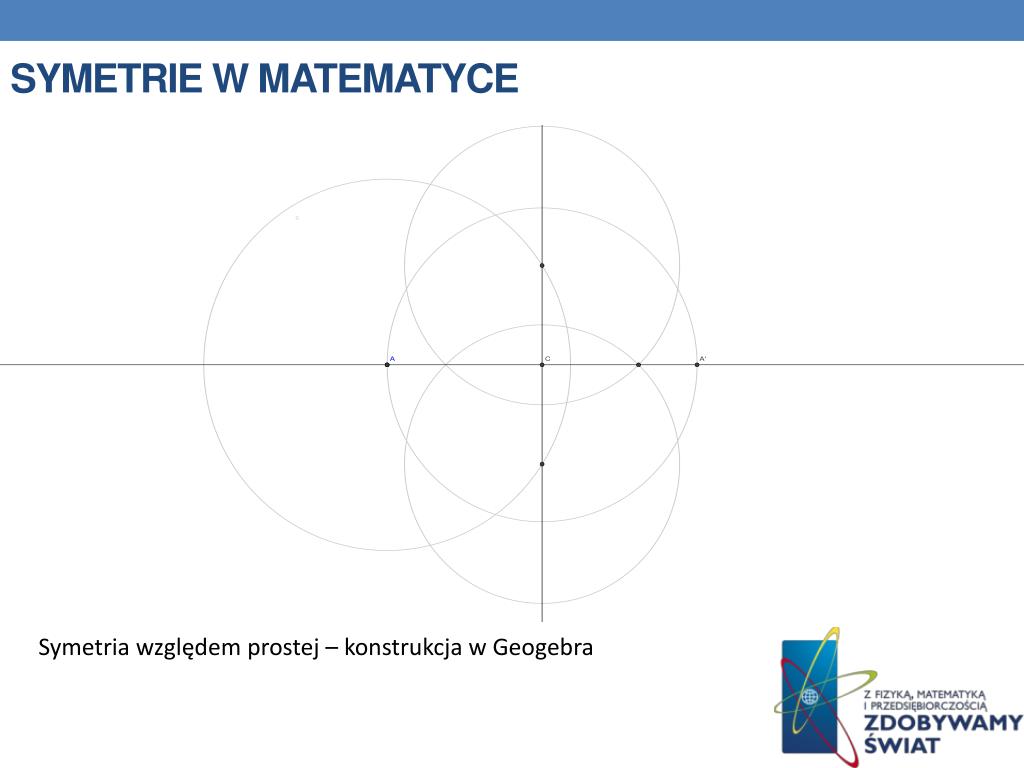 SYMETRIE W MATEMATYCE

A

C

A'

Symetria względem prostej – konstrukcja w Geogebra

Z FIZYKĄ, MATEMATYKĄ I PRZEDSIĘBIORCZOŚCIĄ
ZDOBYWAMY ŚWIAT